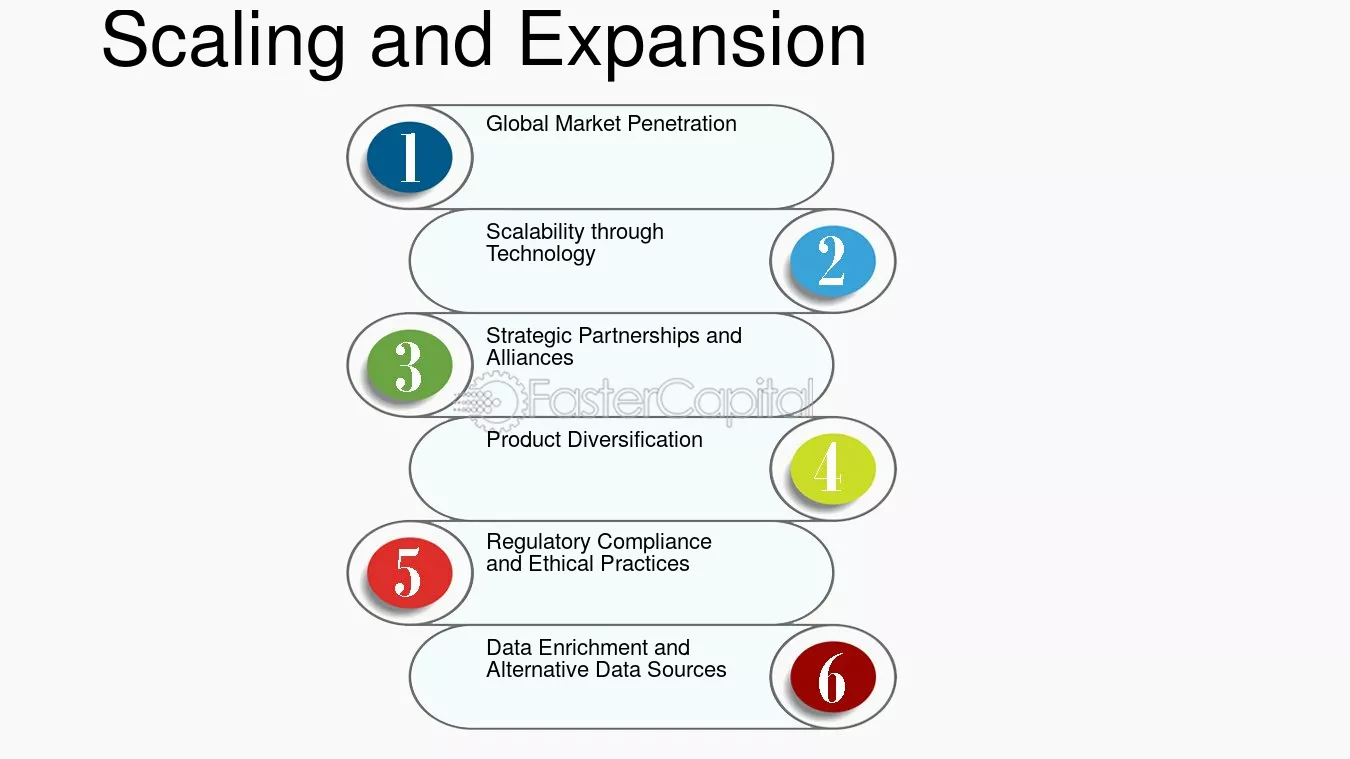 Scaling and Expansion

1
Global Market Penetration

Scalability through Technology
2

3
Strategic Partnerships and Alliances

Product Diversification
4

5
Regulatory Compliance and Ethical Practices

Data Enrichment and Alternative Data Sources
6

FasterCapital